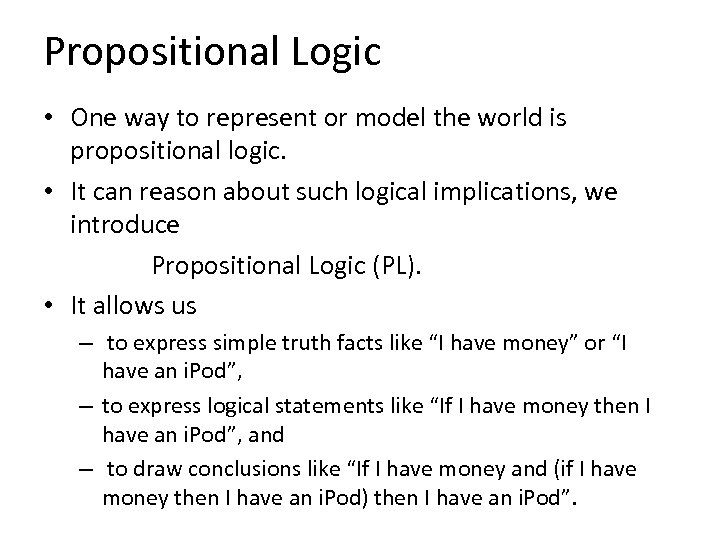 Propositional Logic

• One way to represent or model the world is propositional logic.

• It can reason about such logical implications, we introduce

Propositional Logic (PL).

• It allows us

– to express simple truth facts like “I have money” or “I have an iPod”,

– to express logical statements like “If I have money then I have an iPod”, and

– to draw conclusions like “If I have money and (if I have money then I have an iPod) then I have an iPod”.